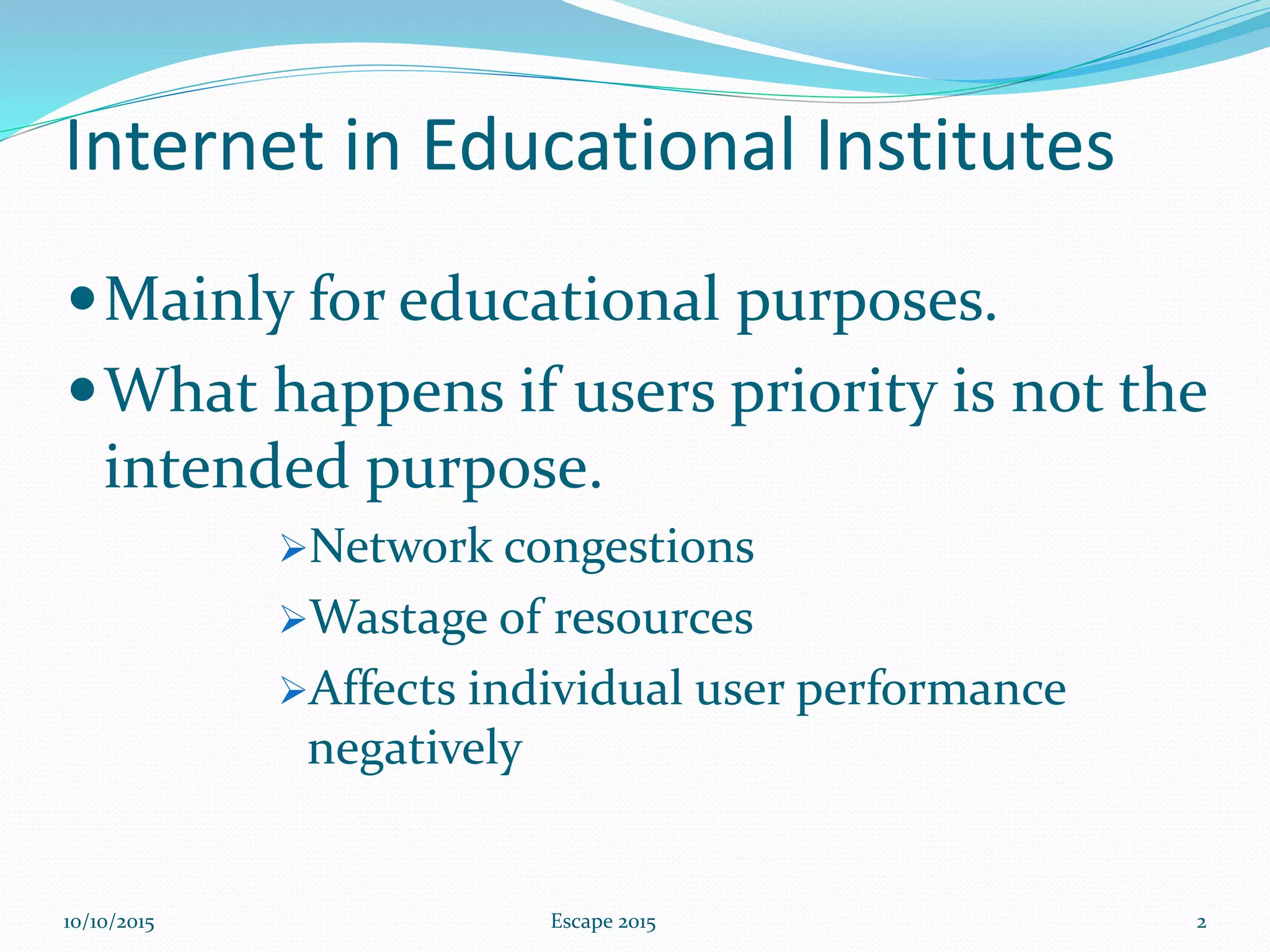 Internet in Educational Institutes

• Mainly for educational purposes.
• What happens if users priority is not the intended purpose.

➢ Network congestions
➢ Wastage of resources
➢ Affects individual user performance negatively

10/10/2015

Escape 2015

2